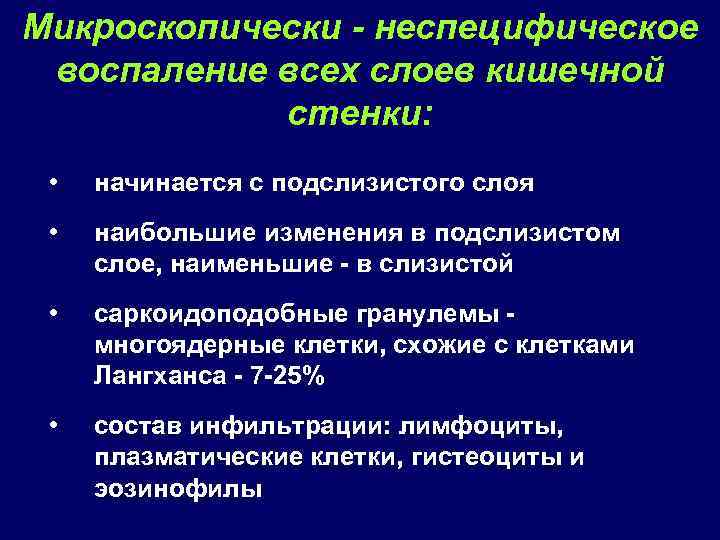 Микроскопически - неспецифическое воспаление всех слоев кишечной стенки:

• начинается с подслизистого слоя

• наибольшие изменения в подслизистом слое, наименьшие - в слизистой

• саркоидоподобные гранулемы - многоядерные клетки, схожие с клетками Лангханса - 7-25%

• состав инфильтрации: лимфоциты, плазматические клетки, гистеоциты и эозинофилы